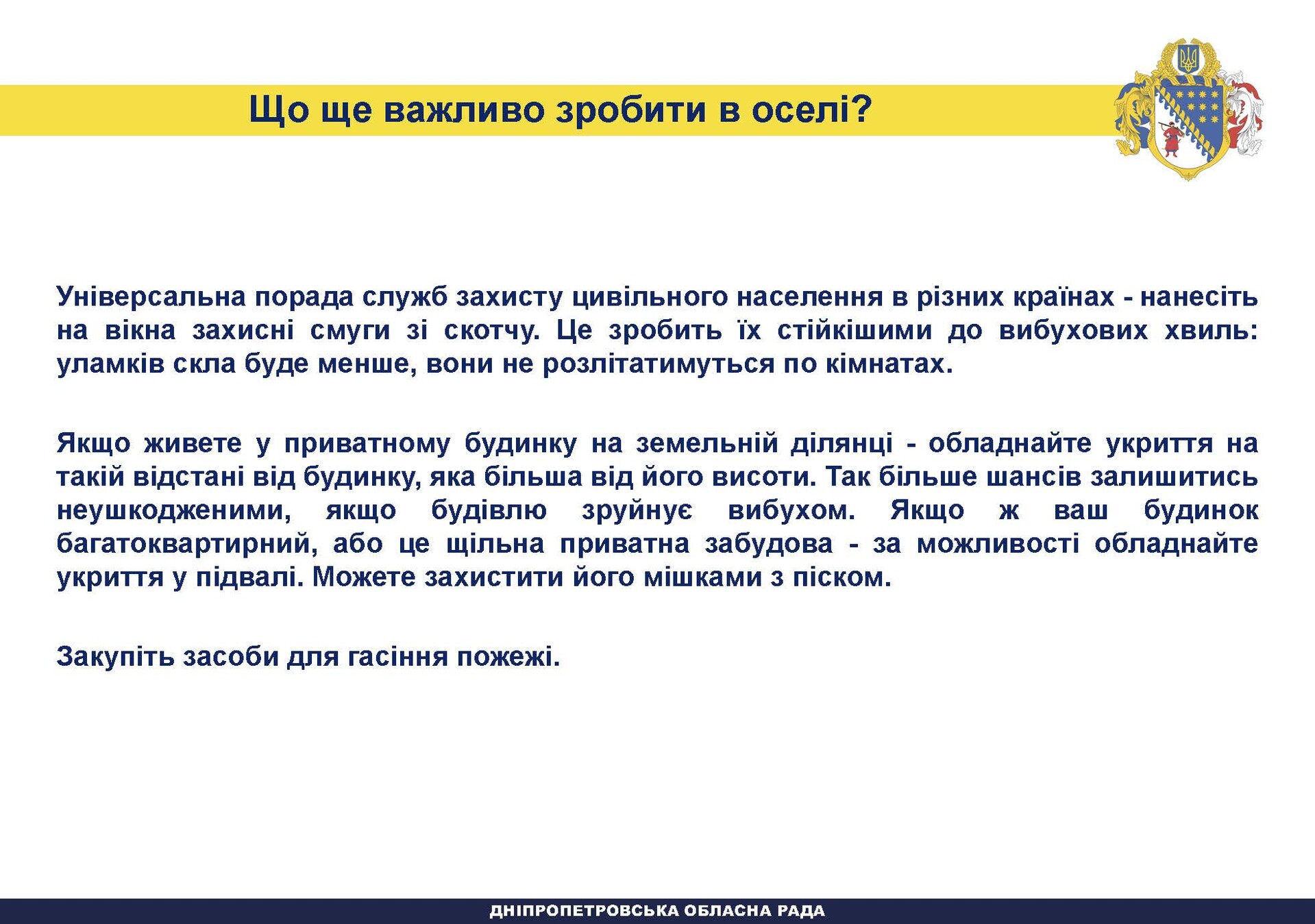 Що ще важливо зробити в оселі?

Універсальна порада служб захисту цивільного населення в різних країнах - нанесіть на вікна захисні смуги зі скотчу. Це зробить їх стійкішими до вибухових хвиль: уламків скла буде менше, вони не розлітатимуться по кімнатах.

Якщо живете у приватному будинку на земельній ділянці - обладнайте укриття на такій відстані від будинку, яка більша від його висоти. Так більше шансів залишитись неушкодженими, якщо будівлю зруйнує вибухом. Якщо ж ваш будинок багатоквартирний, або це щільна приватна забудова - за можливості обладнайте укриття у підвалі. Можете захистити його мішками з піском.

Закупіть засоби для гасіння пожежі.

ДНІПРОПЕТРОВСЬКА ОБЛАСНА РАДА